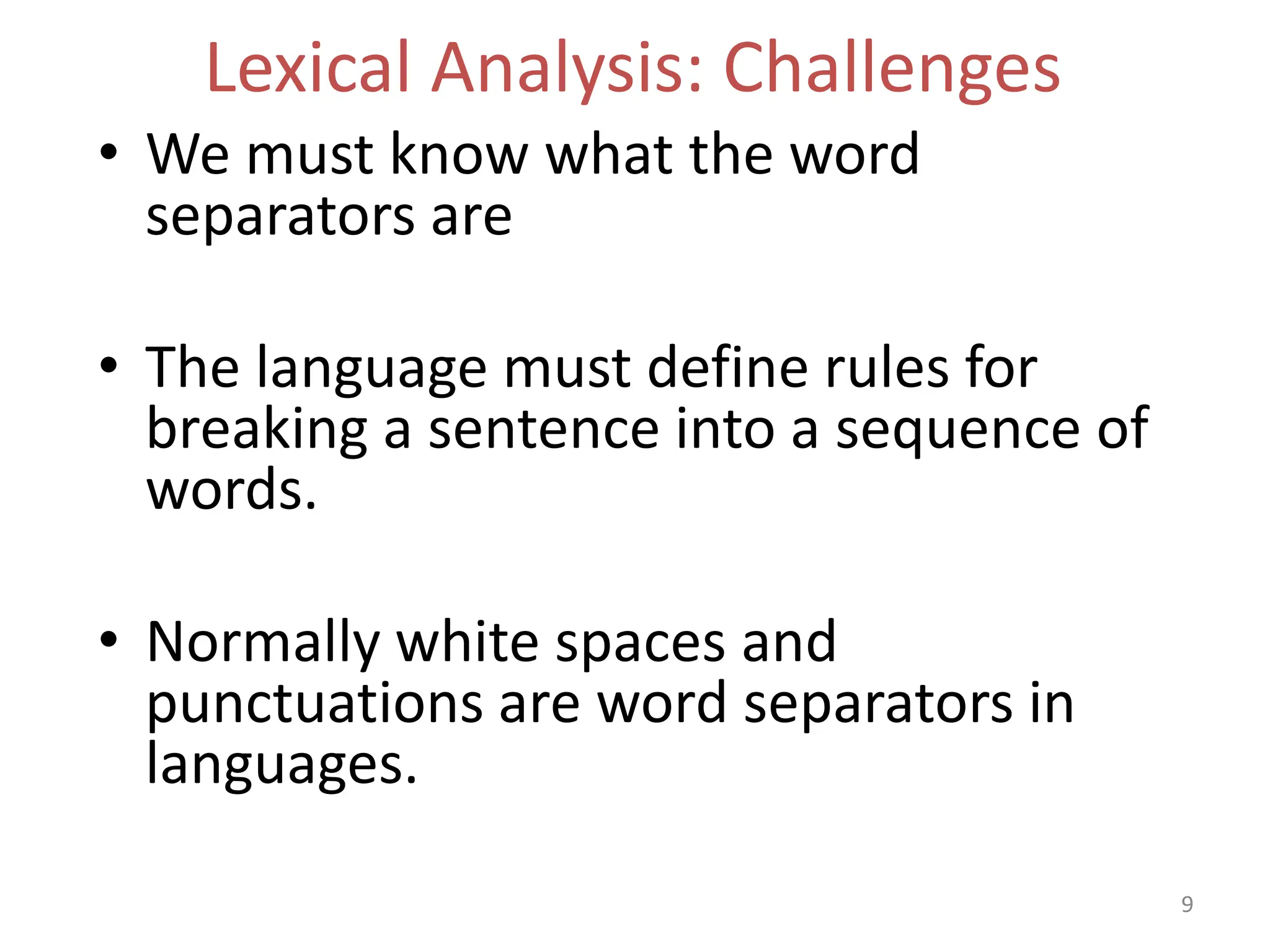 Lexical Analysis: Challenges

• We must know what the word separators are

• The language must define rules for breaking a sentence into a sequence of words.

• Normally white spaces and punctuations are word separators in languages.

9